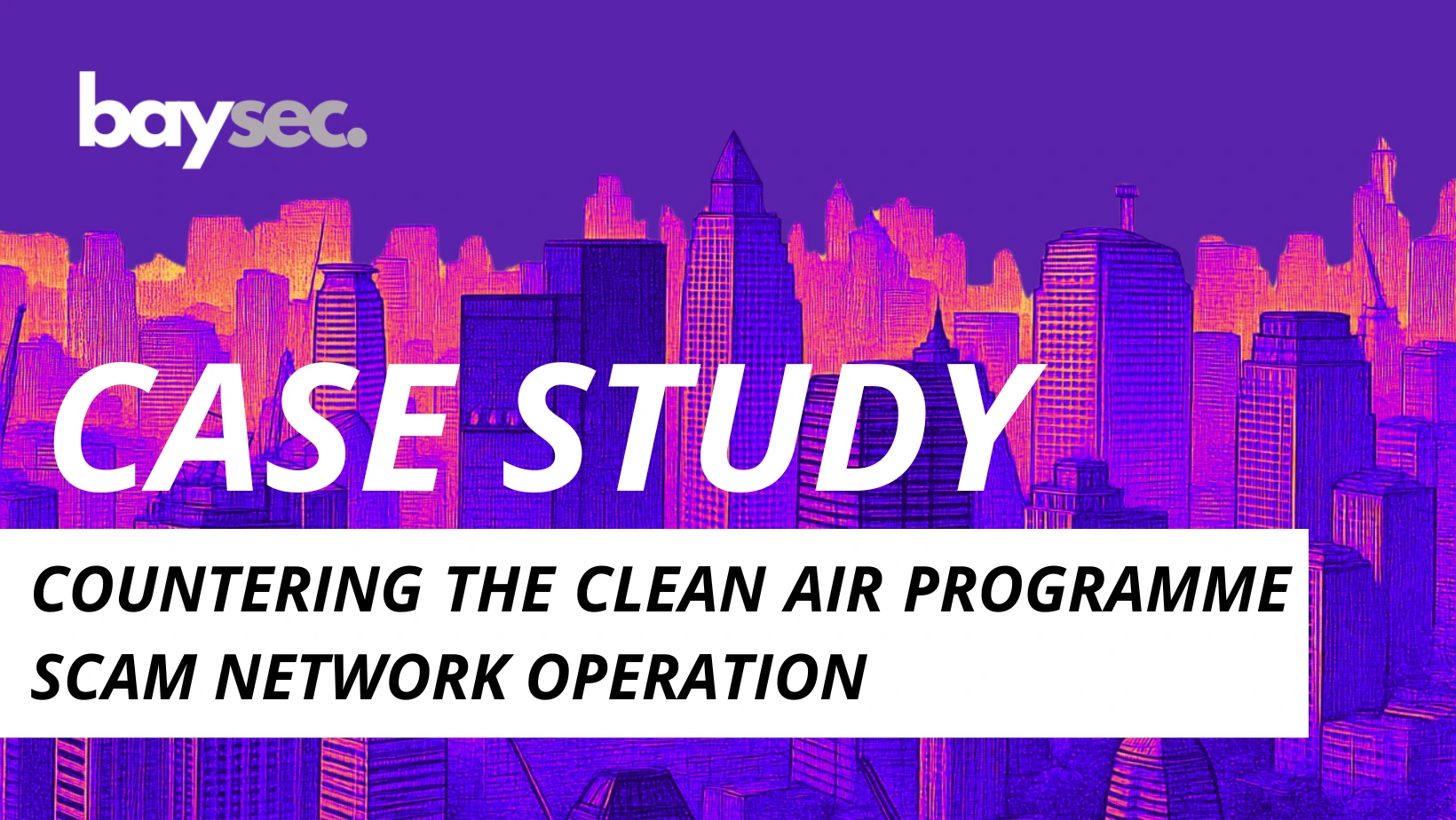 baysec.

CASE STUDY

COUNTERING THE CLEAN AIR PROGRAMME SCAM NETWORK OPERATION